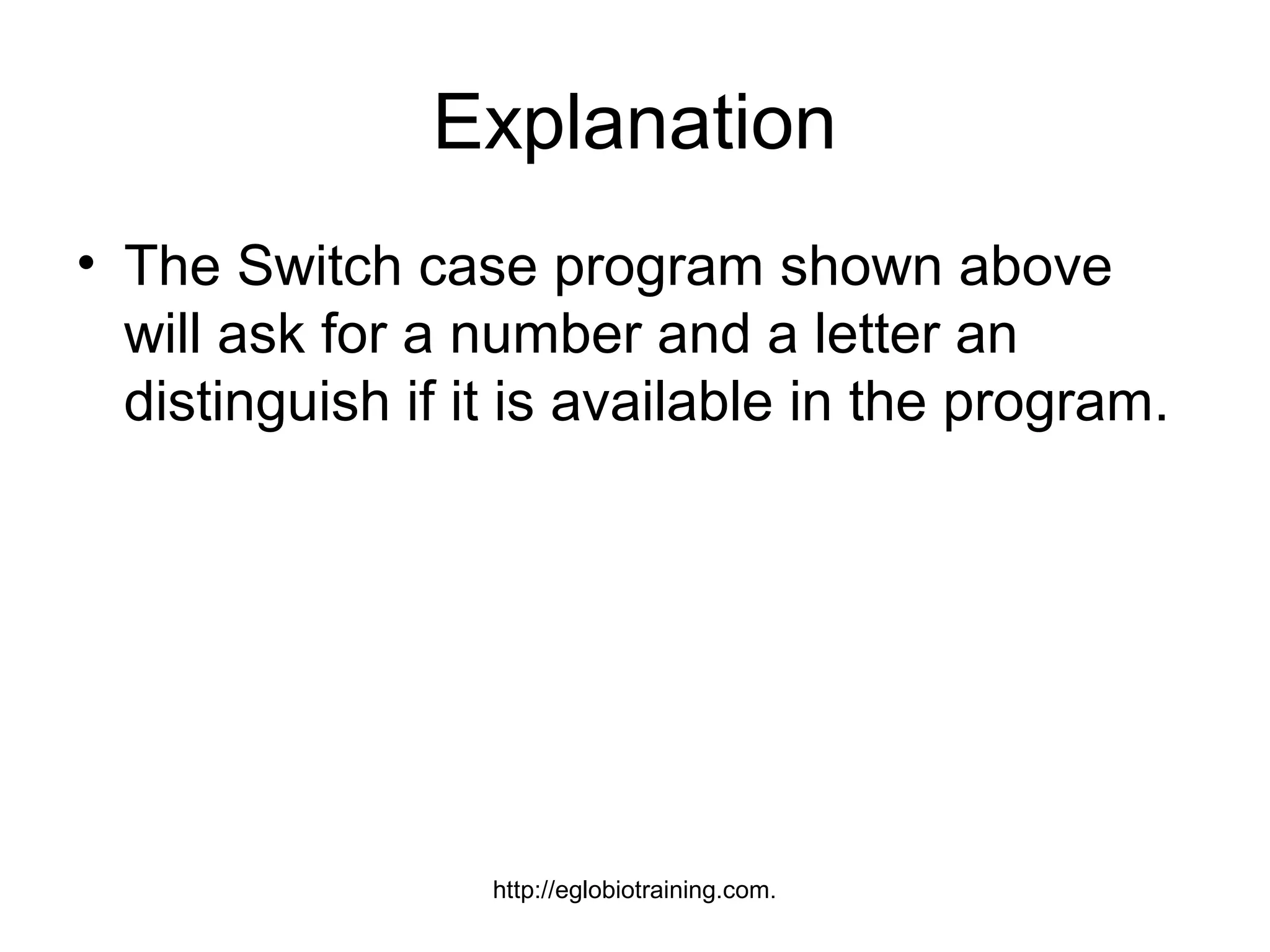 Explanation

• The Switch case program shown above will ask for a number and a letter an distinguish if it is available in the program.

http://eglobiotraining.com.